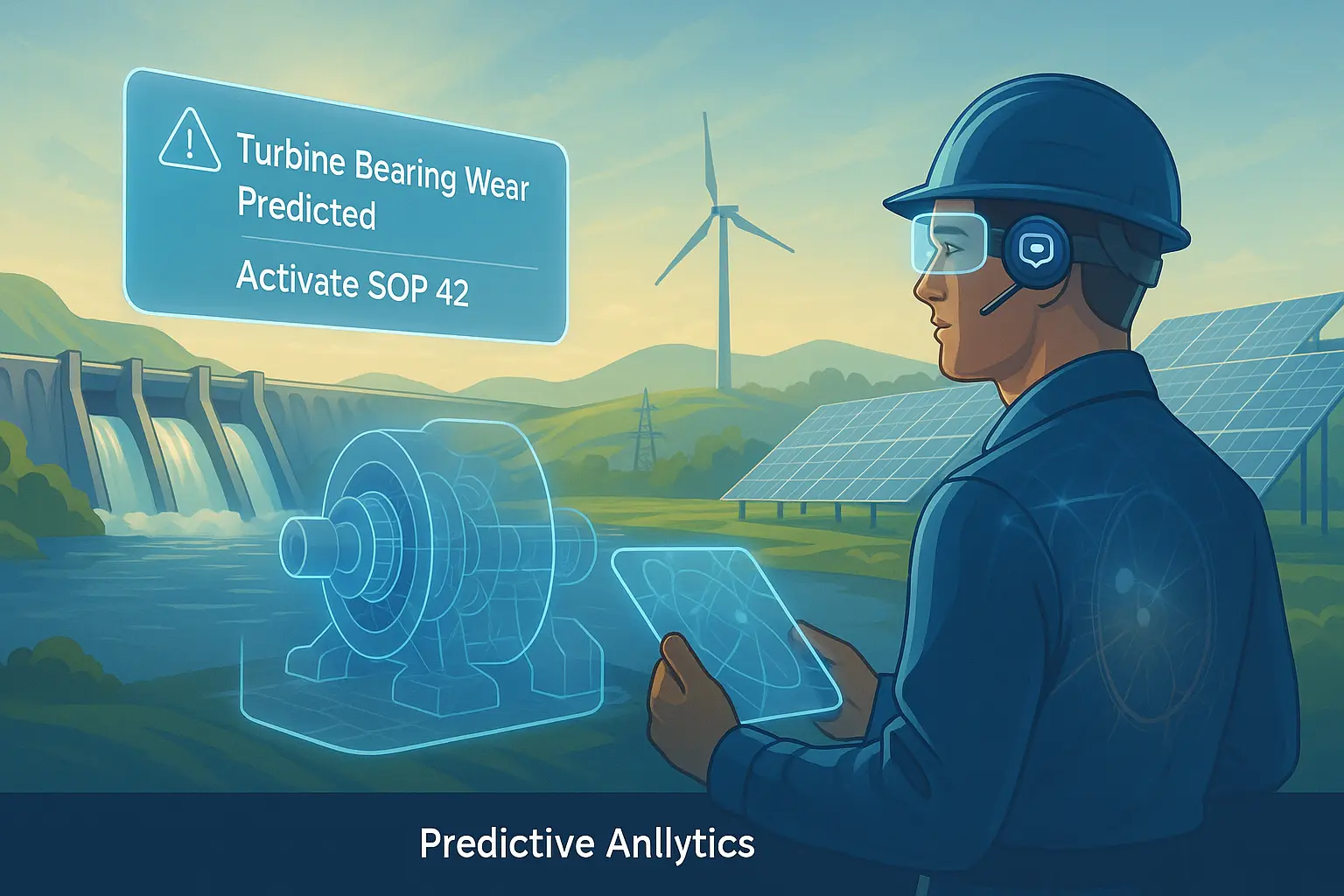 Turbine Bearing Wear Predicted

Activate SOP 42

Predictive Anllytics